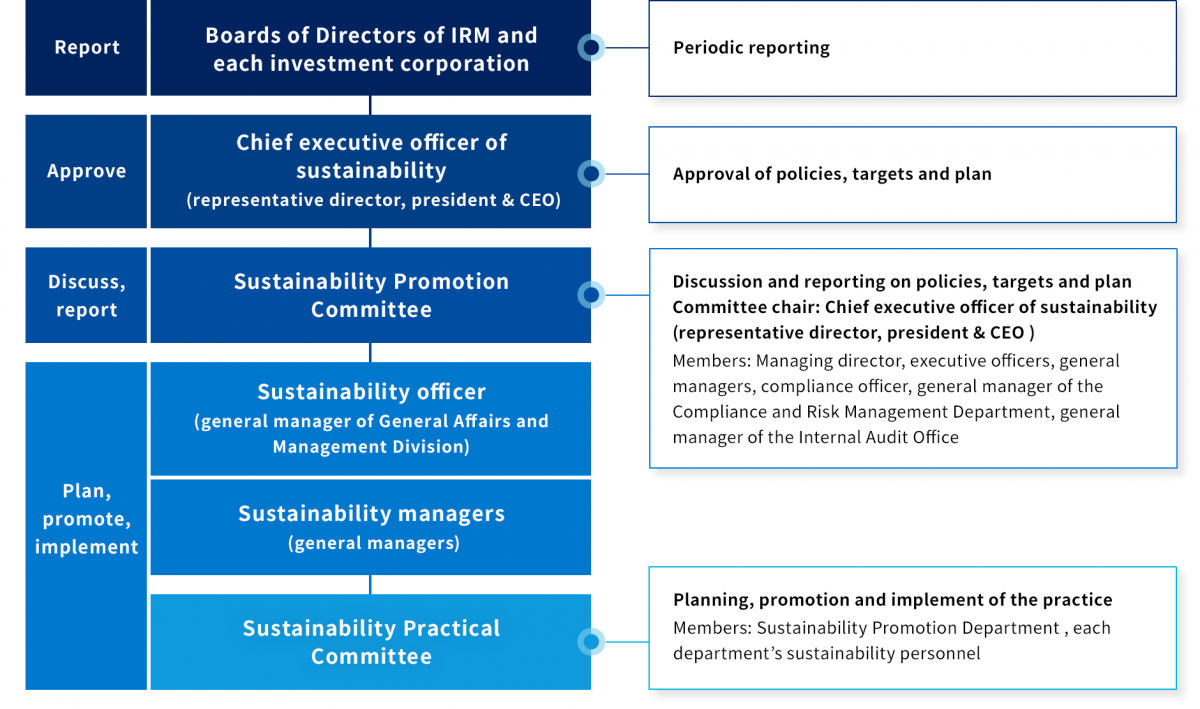 Report

Boards of Directors of IRM and each investment corporation

Periodic reporting

Approve

Chief executive officer of sustainability
(representative director, president & CEO)

Approval of policies, targets and plan

Discuss, report

Sustainability Promotion Committee

Discussion and reporting on policies, targets and plan
Committee chair: Chief executive officer of sustainability (representative director, president & CEO )
Members: Managing director, executive officers, general managers, compliance officer, general manager of the Compliance and Risk Management Department, general manager of the Internal Audit Office

Plan, promote, implement

Sustainability officer
(general manager of General Affairs and Management Division)

Sustainability managers
(general managers)

Sustainability Practical Committee

Planning, promotion and implement of the practice
Members: Sustainability Promotion Department , each department's sustainability personnel